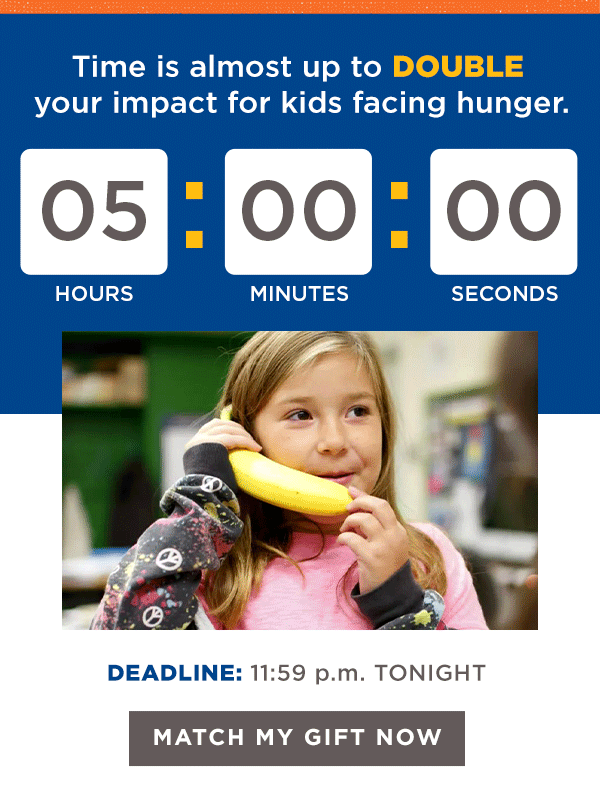 Time is almost up to DOUBLE your impact for kids facing hunger.

05 : 00 : 00

HOURS MINUTES SECONDS

DEADLINE: 11:59 p.m. TONIGHT

MATCH MY GIFT NOW